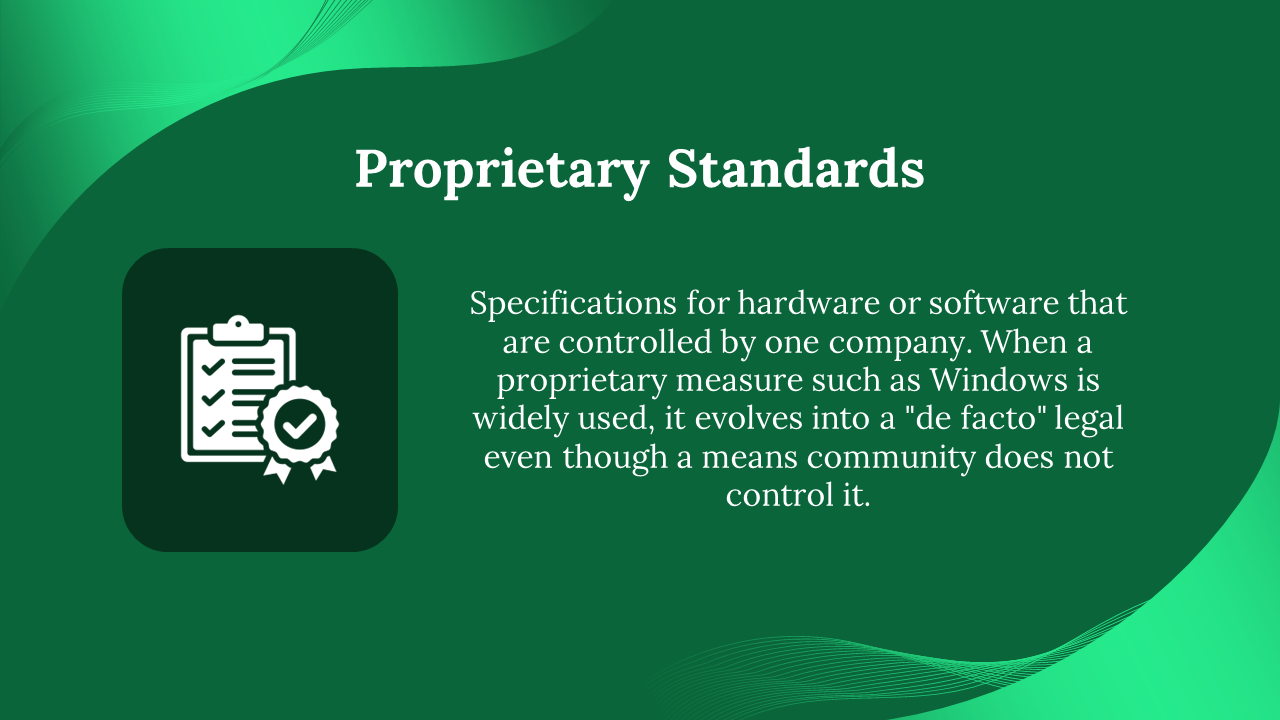 Proprietary Standards

Specifications for hardware or software that are controlled by one company. When a proprietary measure such as Windows is widely used, it evolves into a "de facto" legal even though a means community does not control it.